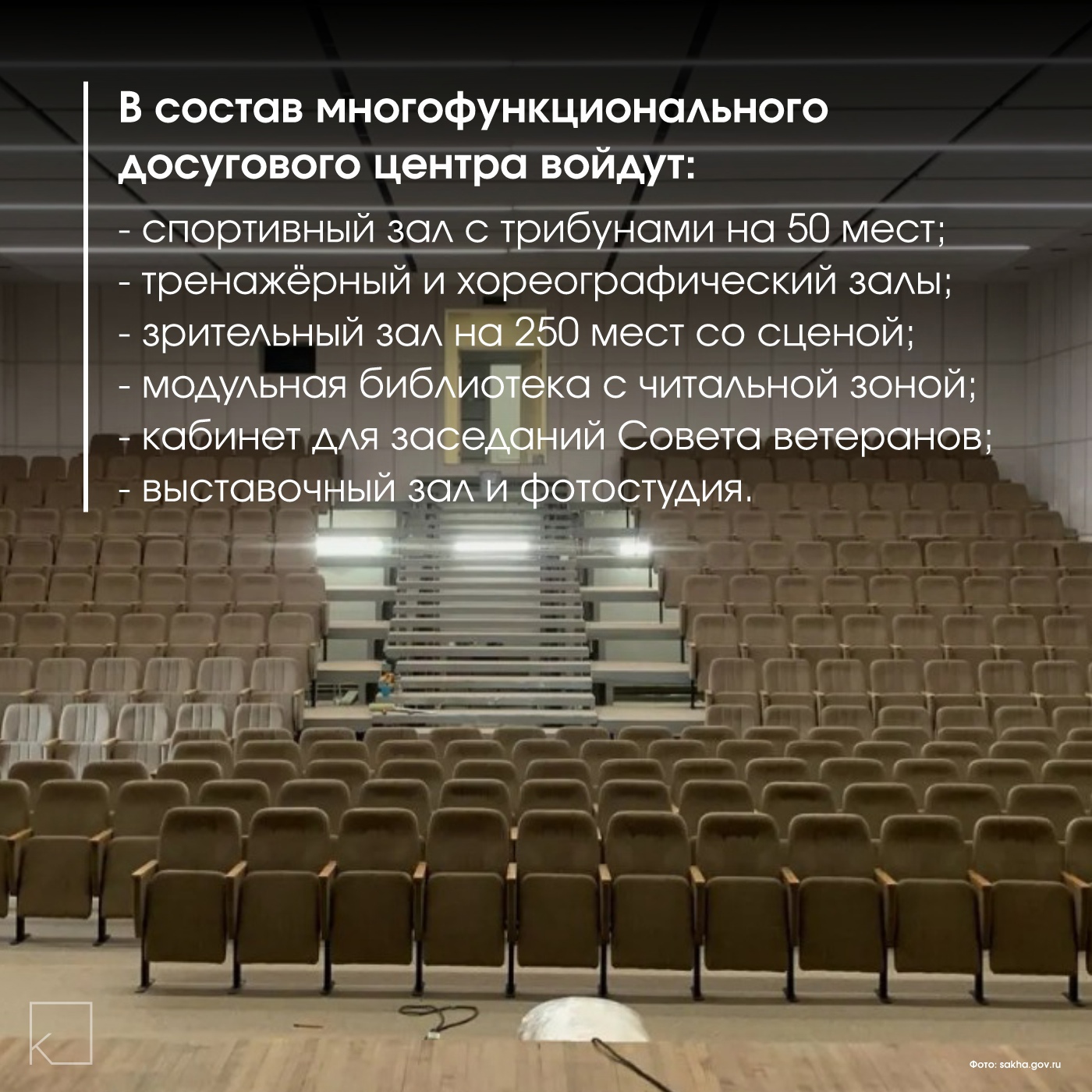 В состав многофункционального досугового центра войдут:

- спортивный зал с трибунами на 50 мест;
- тренажёрный и хореографический залы;
- зрительный зал на 250 мест со сценой;
- модульная библиотека с читальной зоной;
- кабинет для заседаний Совета ветеранов;
- выставочный зал и фотостудия.

K

Фото: sakha.gov.ru